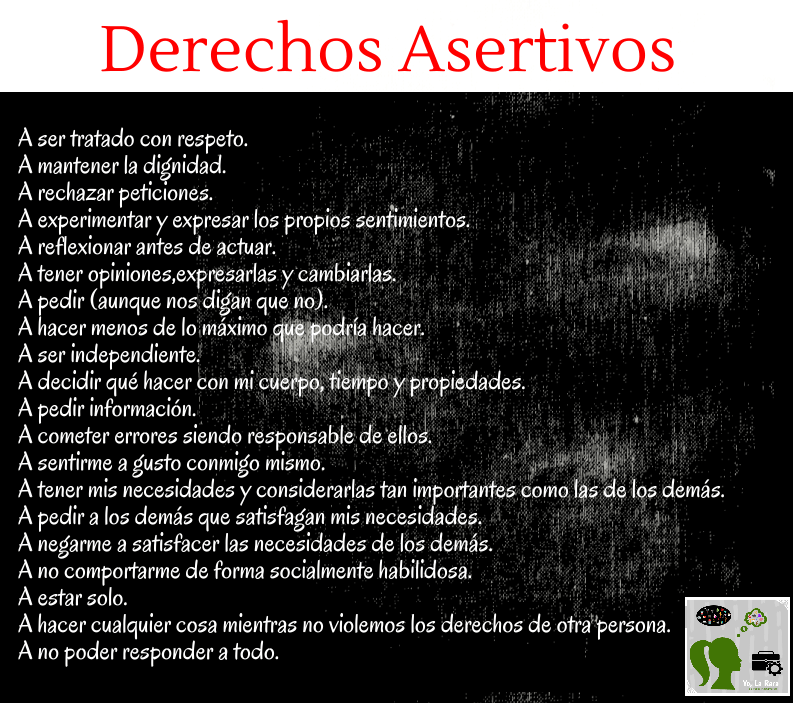 Derechos Asertivos

A ser tratado con respeto.
A mantener la dignidad.
A rechazar peticiones.
A experimentar y expresar los propios sentimientos.
A reflexionar antes de actuar.
A tener opiniones,expresarlas y cambiarlas.
A pedir (aunque nos digan que no).
A hacer menos de lo máximo que podría hacer.
A ser independiente.
A decidir qué hacer con mi cuerpo, tiempo y propiedades.
A pedir información.
A cometer errores siendo responsable de ellos.
A sentirme a gusto conmigo mismo.
A tener mis necesidades y considerarlas tan importantes como las de los demás.
A pedir a los demás que satisfagan mis necesidades.
A negarme a satisfacer las necesidades de los demás.
A no comportarme de forma socialmente habilidosa.
A estar solo.
A hacer cualquier cosa mientras no violemos los derechos de otra persona.
A no poder responder a todo.

Yo, La Rara